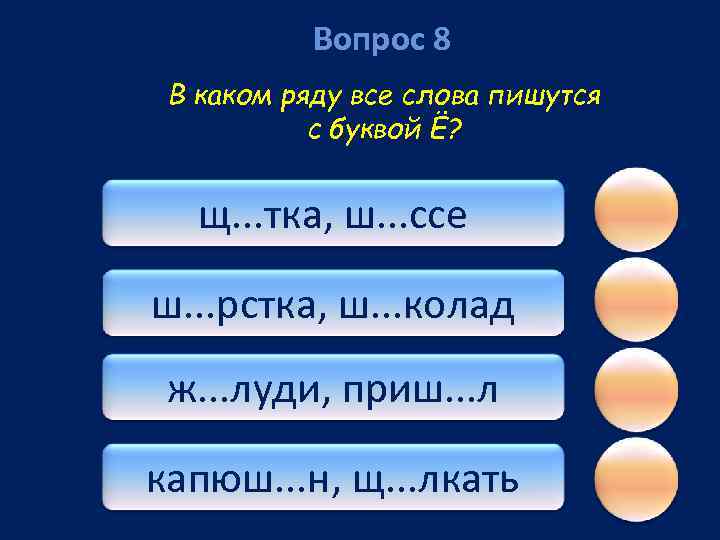 Вопрос 8

В каком ряду все слова пишутся с буквой Ё?

щ...тка, ш...ссе

ш...рстка, ш...колад

ж...луди, приш...л

капюш...н, щ...лкать